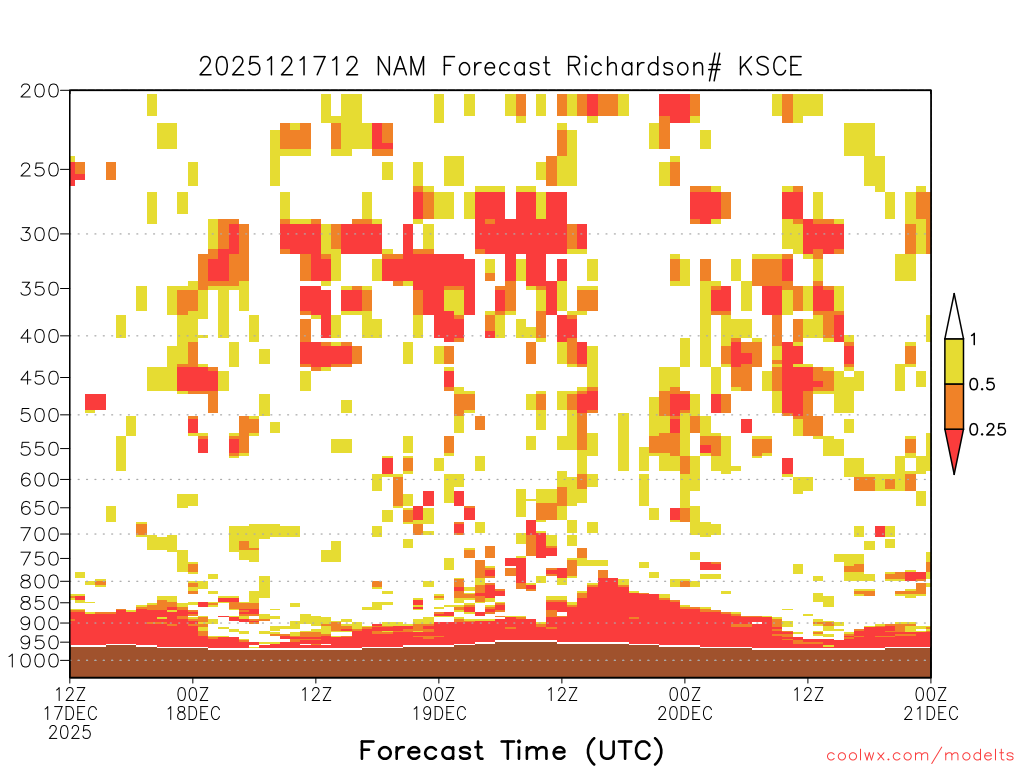 2025121712 NAM Forecast Richardson# KSCE

200
250
300
350
400
450
500
550
600
650
700
750
800
850
900
950
1000

1
0.5
0.25

12Z 17DEC 2025
00Z 18DEC
12Z
00Z 19DEC
12Z
00Z 20DEC
12Z
00Z 21DEC

Forecast Time (UTC)

coolwx.com/modelts